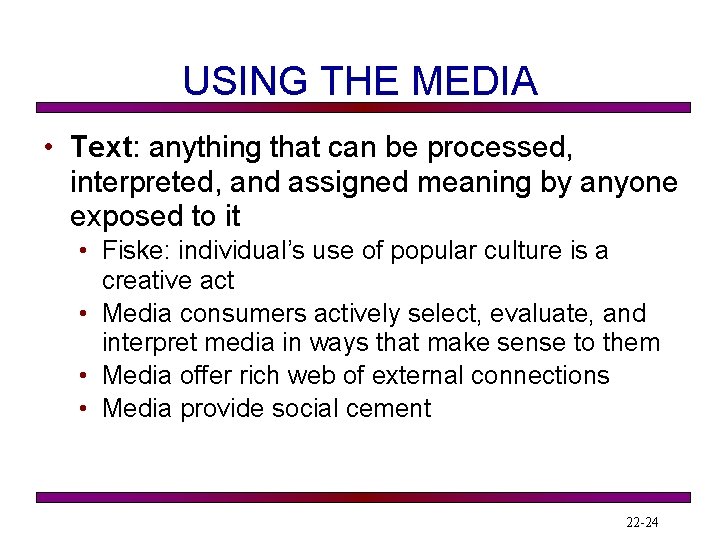 USING THE MEDIA

• Text: anything that can be processed, interpreted, and assigned meaning by anyone exposed to it
  • Fiske: individual's use of popular culture is a creative act
  • Media consumers actively select, evaluate, and interpret media in ways that make sense to them
  • Media offer rich web of external connections
  • Media provide social cement

22-24